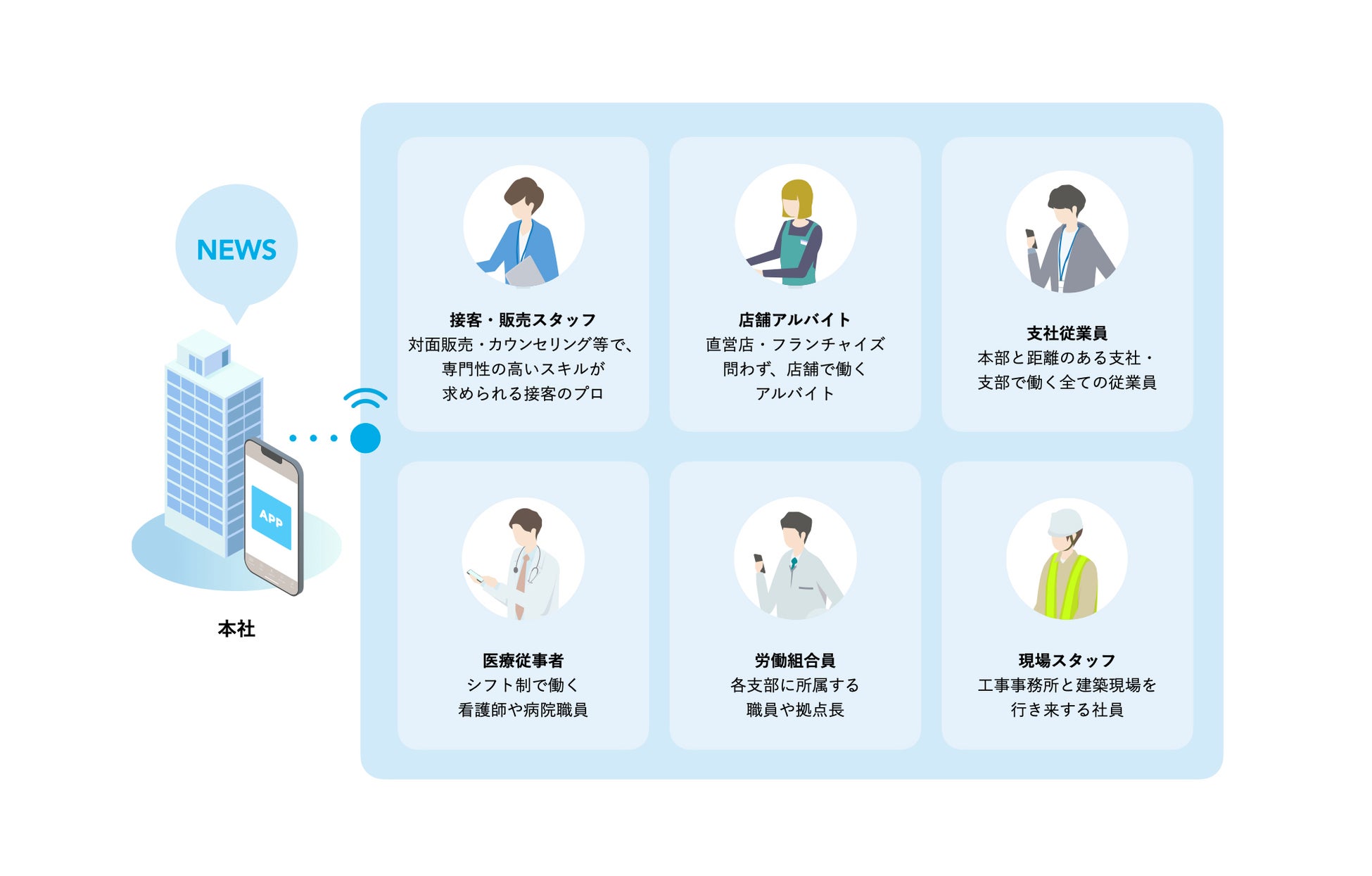 NEWS

App

本社

接客・販売スタッフ
対面販売・カウンセリング等で、専門性の高いスキルが求められる接客のプロ

店舗アルバイト
直営店・フランチャイズ問わず、店舗で働くアルバイト

支社従業員
本部と距離のある支社・支部で働く全ての従業員

医療従事者
シフト制で働く看護師や病院職員

労働組合員
各支部に所属する職員や拠点長

現場スタッフ
工事事務所と建築現場を行き来する社員